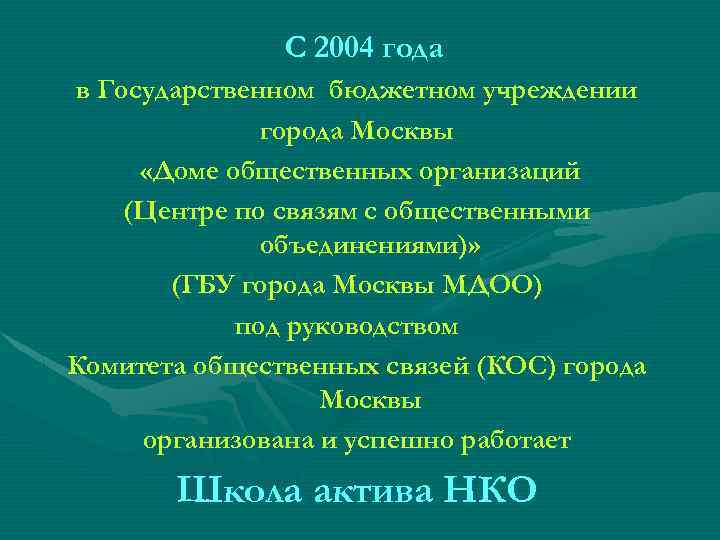 С 2004 года
в Государственном бюджетном учреждении
города Москвы
«Доме общественных организаций
(Центре по связям с общественными объединениями)»
(ГБУ города Москвы МДОО)
под руководством
Комитета общественных связей (КОС) города Москвы
организована и успешно работает
Школа актива НКО